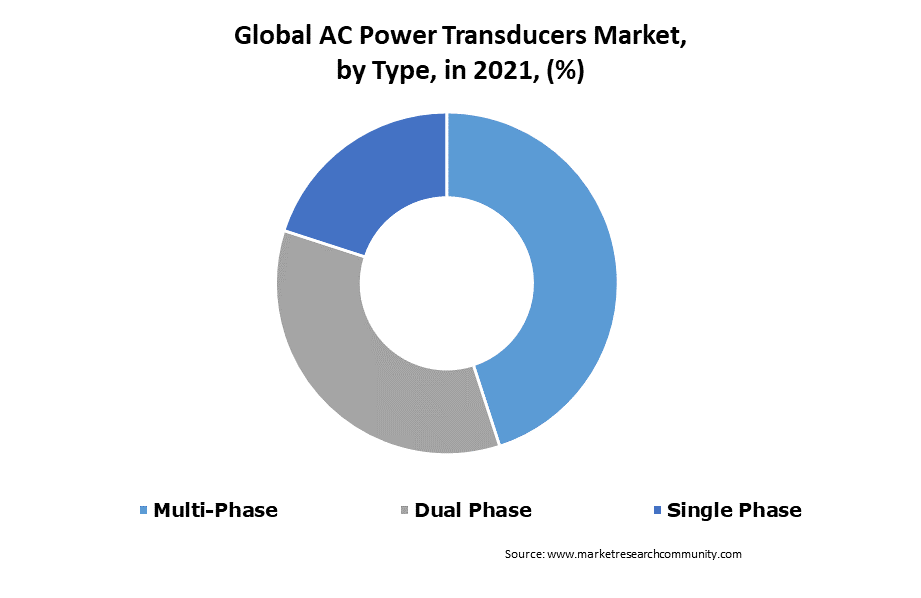 Global AC Power Transducers Market, by Type, in 2021, (%)

Multi-Phase
Dual Phase
Single Phase

Source: www.marketresearchcommunity.com